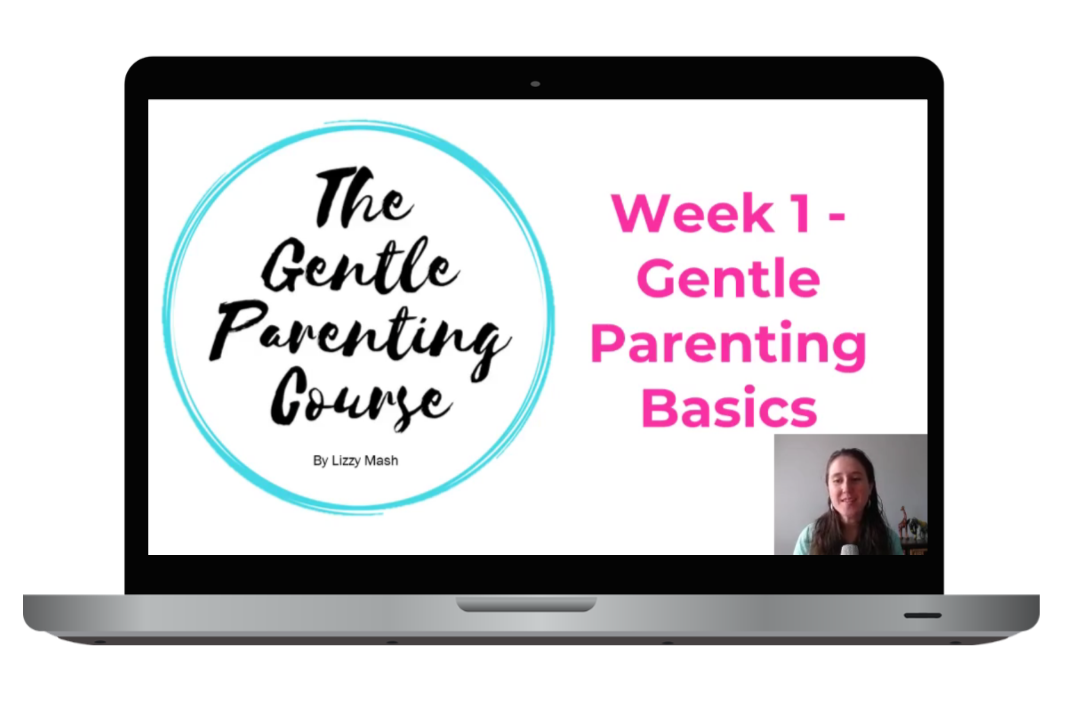 The Gentle Parenting Course

By Lizzy Mash

Week 1 - Gentle Parenting Basics